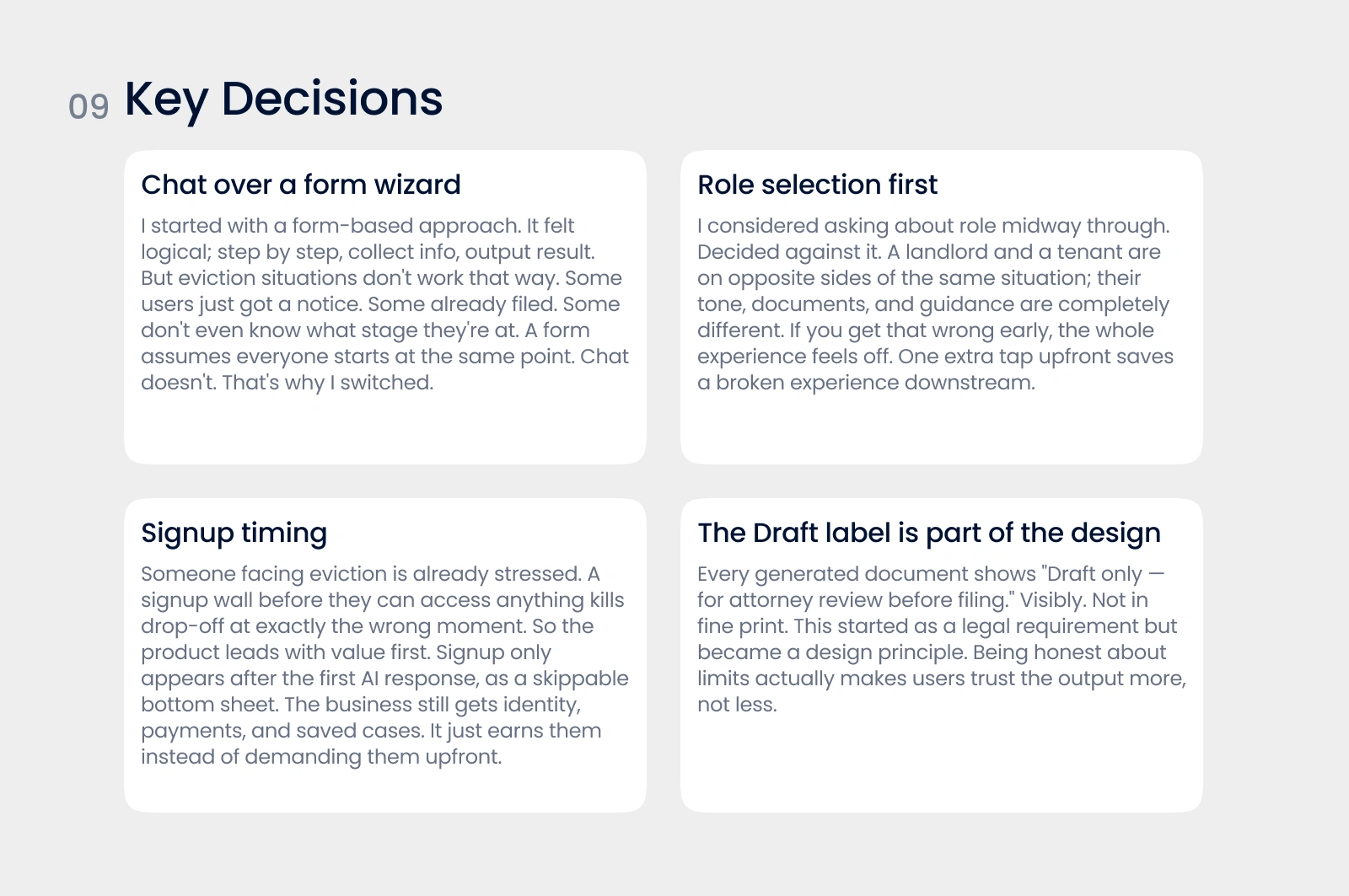 09 Key Decisions

Chat over a form wizard

I started with a form-based approach. It felt logical; step by step, collect info, output result. But eviction situations don't work that way. Some users just got a notice. Some already filed. Some don't even know what stage they're at. A form assumes everyone starts at the same point. Chat doesn't. That's why I switched.

Role selection first

I considered asking about role midway through. Decided against it. A landlord and a tenant are on opposite sides of the same situation; their tone, documents, and guidance are completely different. If you get that wrong early, the whole experience feels off. One extra tap upfront saves a broken experience downstream.

Signup timing

Someone facing eviction is already stressed. A signup wall before they can access anything kills drop-off at exactly the wrong moment. So the product leads with value first. Signup only appears after the first AI response, as a skippable bottom sheet. The business still gets identity, payments, and saved cases. It just earns them instead of demanding them upfront.

The Draft label is part of the design

Every generated document shows "Draft only — for attorney review before filing." Visibly. Not in fine print. This started as a legal requirement but became a design principle. Being honest about limits actually makes users trust the output more, not less.